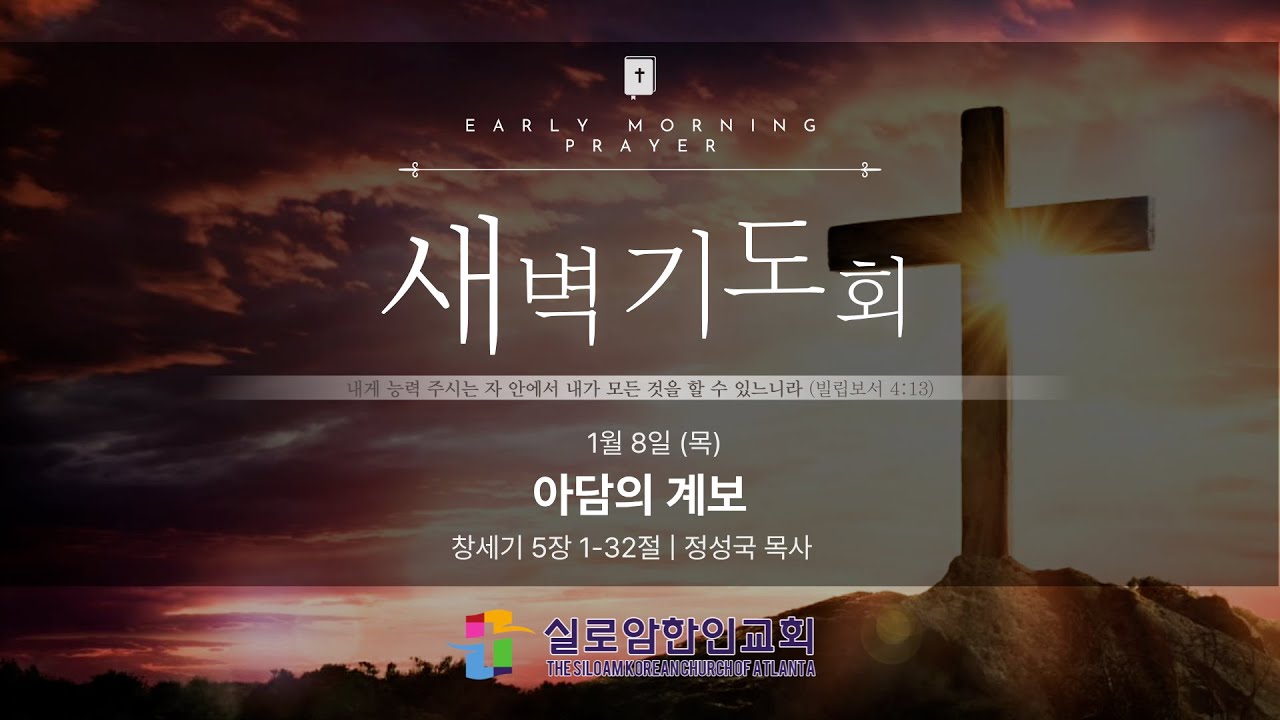 EARLY MORNING PRAYER

새벽기도회

내게 능력 주시는 자 안에서 내가 모든 것을 할 수 있느니라 (빌립보서 4:13)

1월 8일 (목)

아담의 계보

창세기 5장 1-32절 | 정성국 목사

실로암한인교회
THE SILOAM KOREAN CHURCH OF ATLANTA